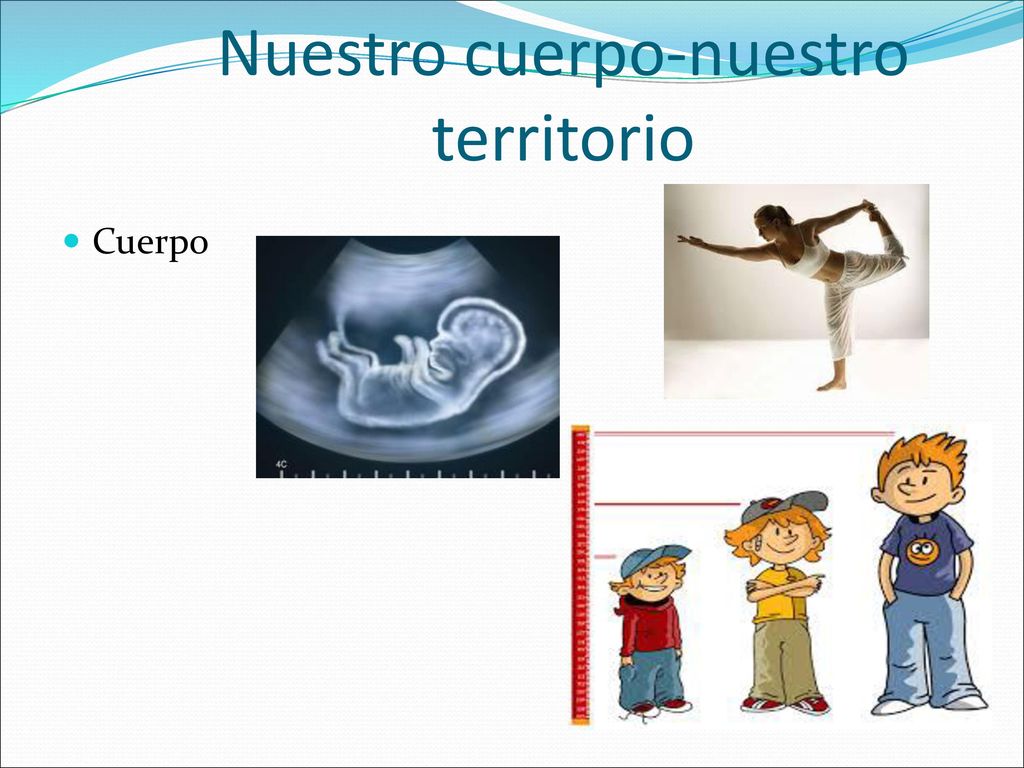 Nuestro cuerpo-nuestro territorio

Cuerpo

4C